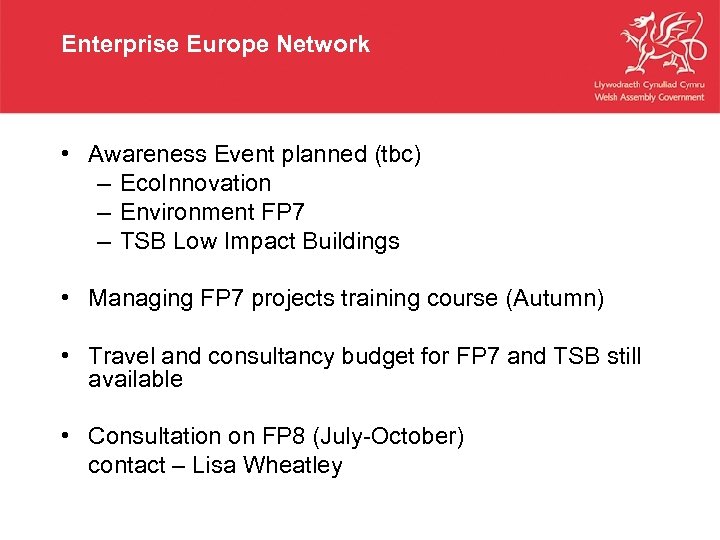 Enterprise Europe Network

Llywodraeth Cynulliad Cymru
Welsh Assembly Government

• Awareness Event planned (tbc)
  – EcoInnovation
  – Environment FP7
  – TSB Low Impact Buildings

• Managing FP7 projects training course (Autumn)

• Travel and consultancy budget for FP7 and TSB still available

• Consultation on FP8 (July-October)
contact – Lisa Wheatley